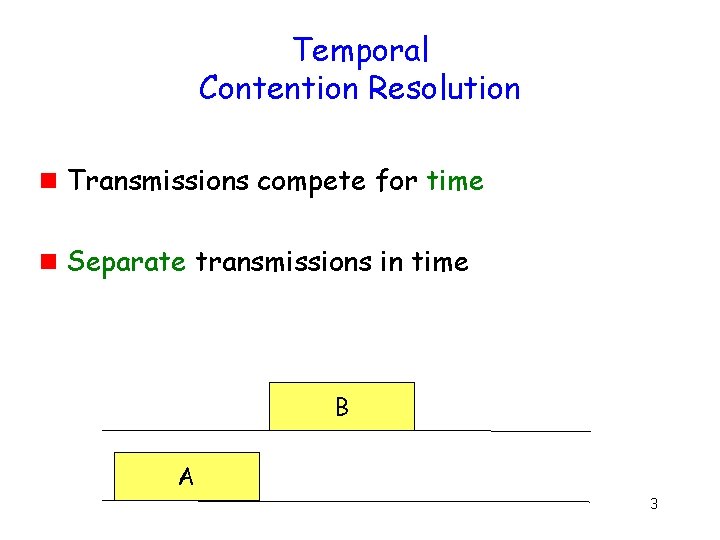 Temporal
Contention Resolution

Transmissions compete for time

Separate transmissions in time

B

A

3